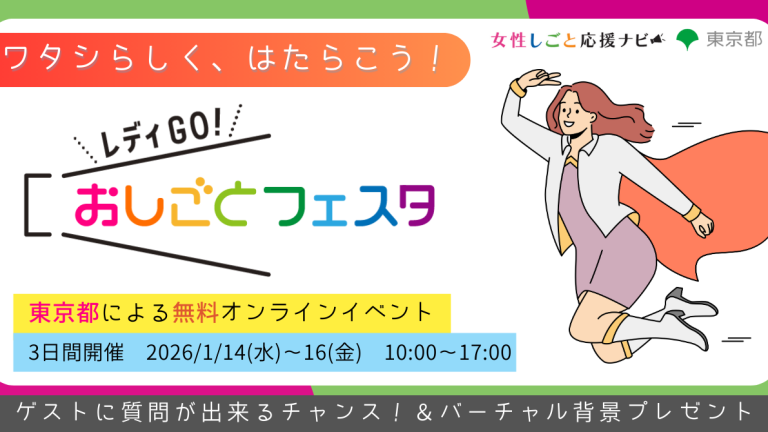 ワタシらしく、はたらこう！

女性しごと応援ナビ 東京都

レディGO!

おしごとフェスタ

東京都による無料オンラインイベント

3日間開催　2026/1/14(水)～16(金)　10:00～17:00

ゲストに質問が出来るチャンス！＆バーチャル背景プレゼント